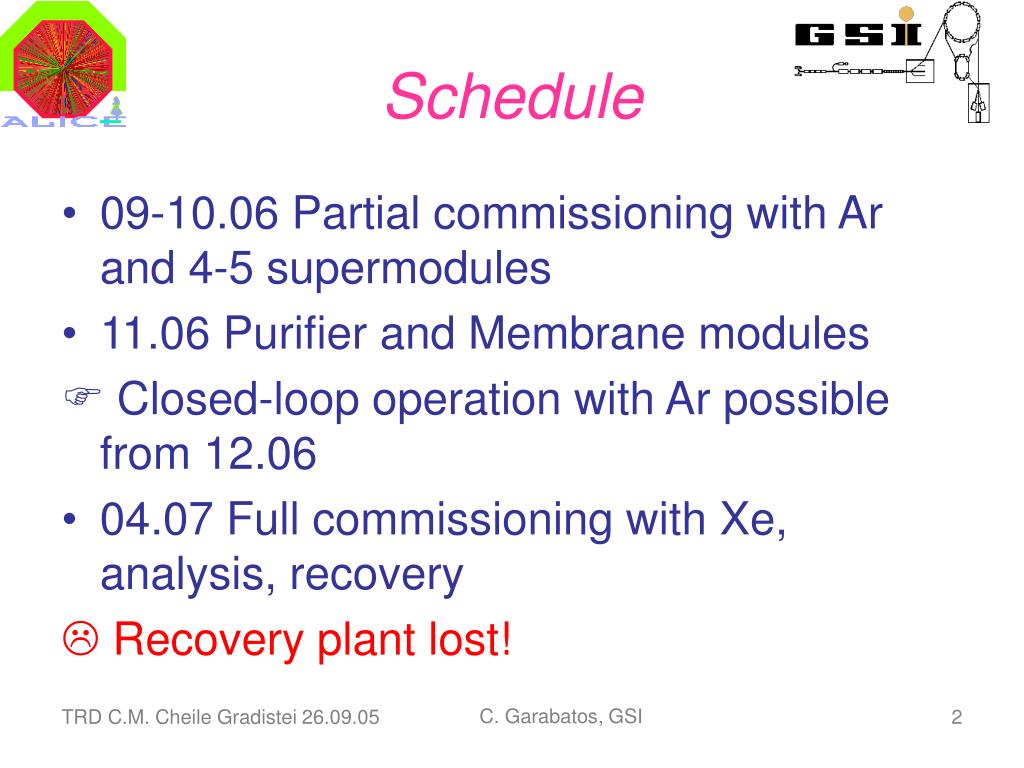 ALICE

GSI

Schedule

• 09-10.06 Partial commissioning with Ar and 4-5 supermodules
• 11.06 Purifier and Membrane modules
☞ Closed-loop operation with Ar possible from 12.06
• 04.07 Full commissioning with Xe, analysis, recovery
☹ Recovery plant lost!

TRD C.M. Cheile Gradistei 26.09.05

C. Garabatos, GSI

2